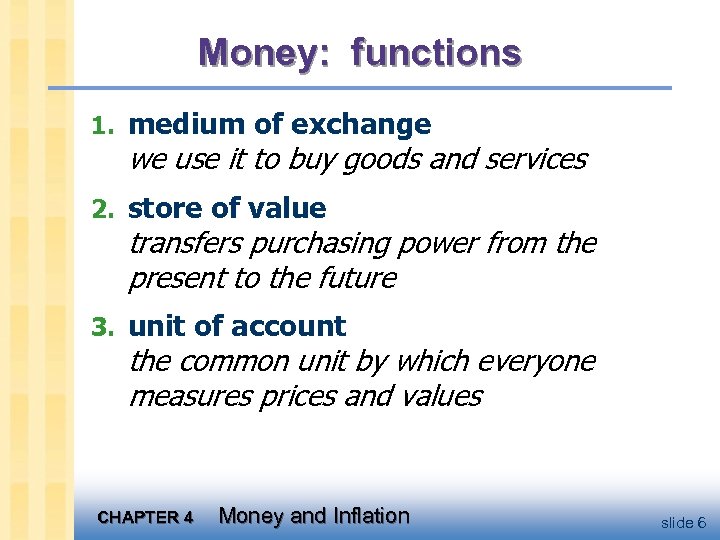 Money: functions

1. medium of exchange
we use it to buy goods and services

2. store of value
transfers purchasing power from the present to the future

3. unit of account
the common unit by which everyone measures prices and values

CHAPTER 4 Money and Inflation

slide 6